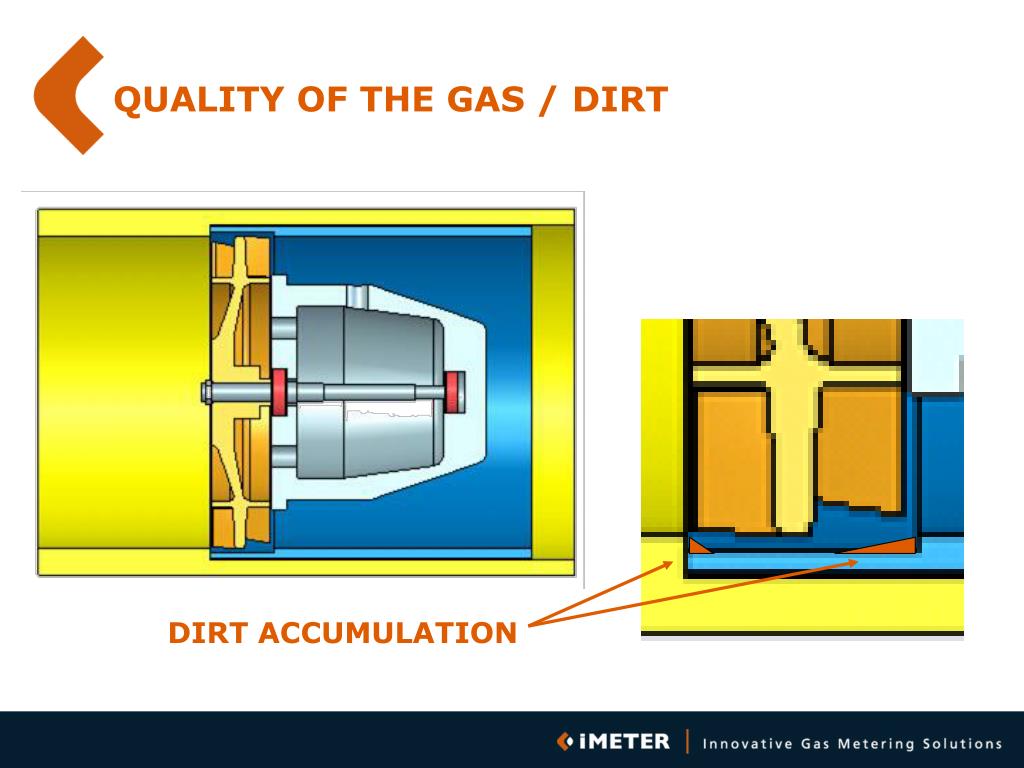 QUALITY OF THE GAS / DIRT

DIRT ACCUMULATION

iMETER | Innovative Gas Metering Solutions